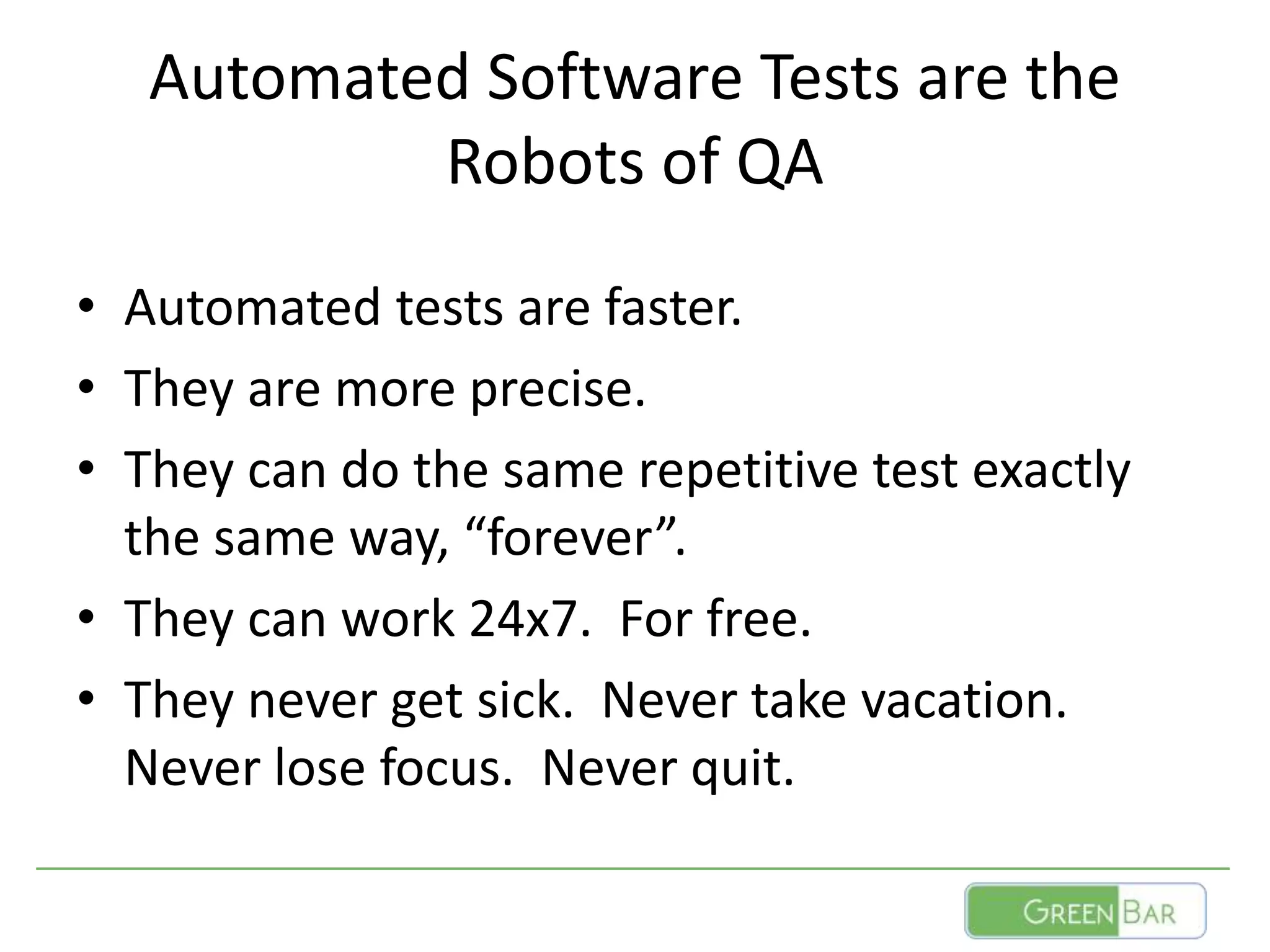 Automated Software Tests are the Robots of QA

• Automated tests are faster.
• They are more precise.
• They can do the same repetitive test exactly the same way, “forever”.
• They can work 24x7. For free.
• They never get sick. Never take vacation. Never lose focus. Never quit.

GREEN BAR